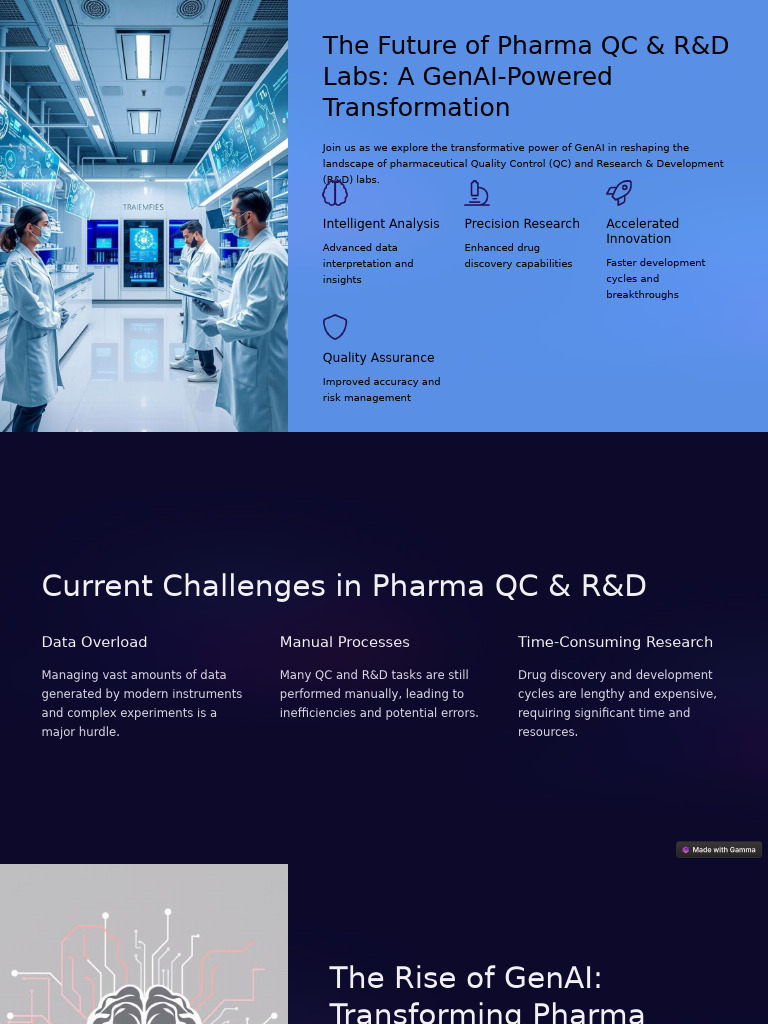 TRAIEMFIES

The Future of Pharma QC & R&D Labs: A GenAI-Powered Transformation

Join us as we explore the transformative power of GenAI in reshaping the landscape of pharmaceutical Quality Control (QC) and Research & Development (R&D) labs.

Intelligent Analysis

Advanced data interpretation and insights

Precision Research

Enhanced drug discovery capabilities

Accelerated Innovation

Faster development cycles and breakthroughs

Quality Assurance

Improved accuracy and risk management

Current Challenges in Pharma QC & R&D

Data Overload

Managing vast amounts of data generated by modern instruments and complex experiments is a major hurdle.

Manual Processes

Many QC and R&D tasks are still performed manually, leading to inefficiencies and potential errors.

Time-Consuming Research

Drug discovery and development cycles are lengthy and expensive, requiring significant time and resources.

Made with Gamma

The Rise of GenAI: Transforming Pharma